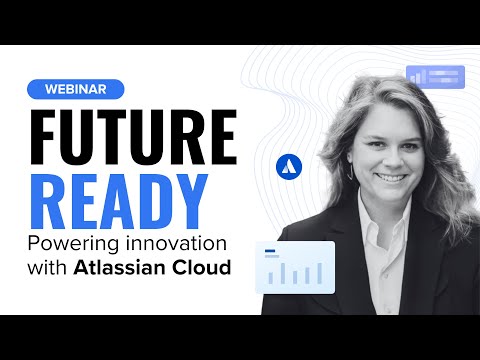 WEBINAR

FUTURE READY

Powering innovation with Atlassian Cloud